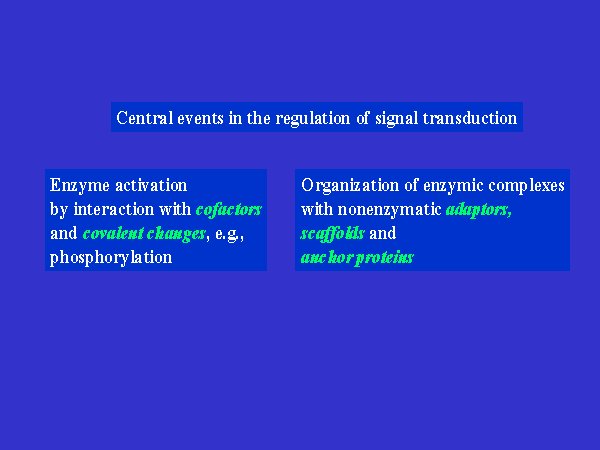 Central events in the regulation of signal transduction

Enzyme activation by interaction with cofactors and covalent changes, e.g., phosphorylation

Organization of enzymic complexes with nonenzymatic adaptors, scaffolds and anchor proteins